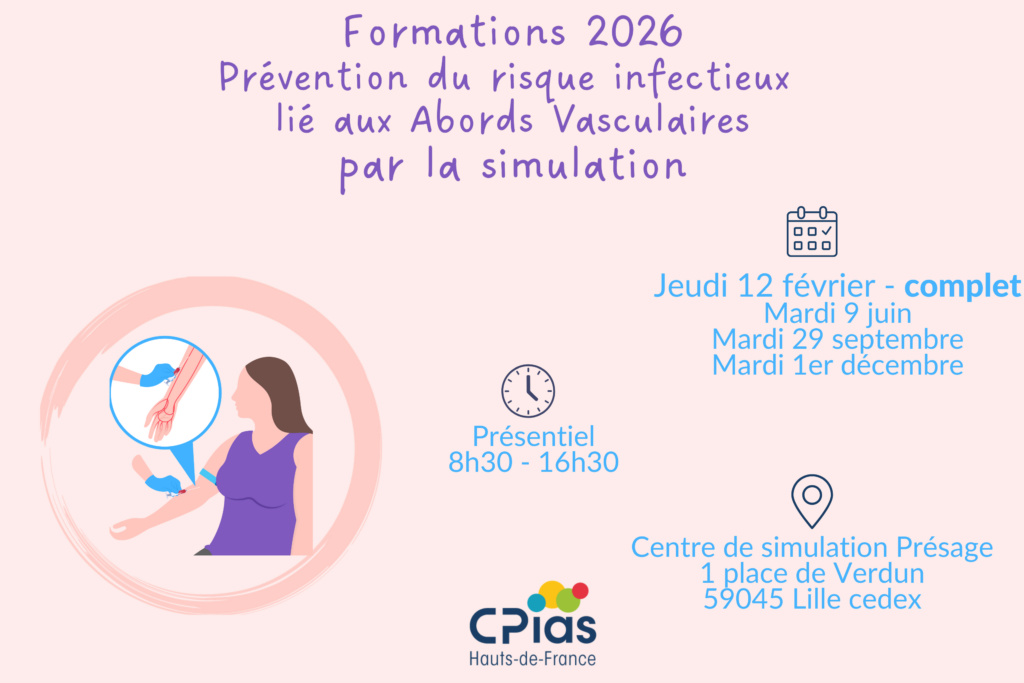 Formations 2026
Prévention du risque infectieux lié aux Abords Vasculaires par la simulation

Jeudi 12 février - complet
Mardi 9 juin
Mardi 29 septembre
Mardi 1er décembre

Présentiel
8h30 - 16h30

Centre de simulation Présage
1 place de Verdun
59045 Lille cedex

CPias
Hauts-de-France